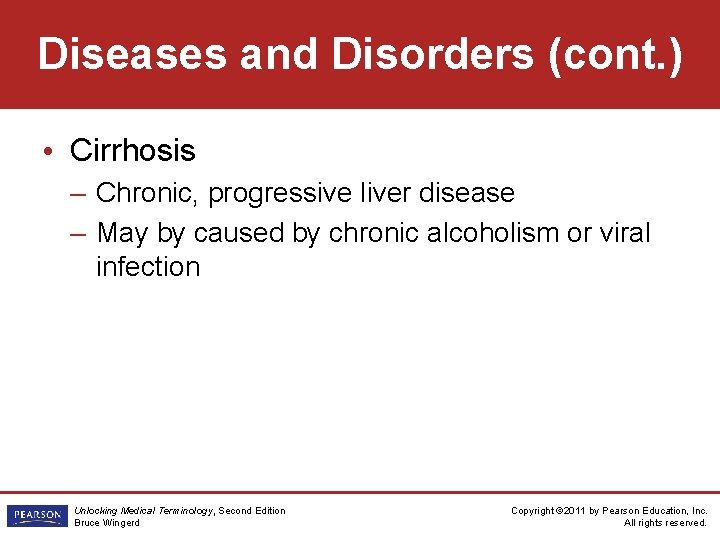 Diseases and Disorders (cont.)

• Cirrhosis

– Chronic, progressive liver disease

– May by caused by chronic alcoholism or viral infection

PEARSON

Unlocking Medical Terminology, Second Edition
Bruce Wingerd

Copyright ©2011 by Pearson Education, Inc.
All rights reserved.